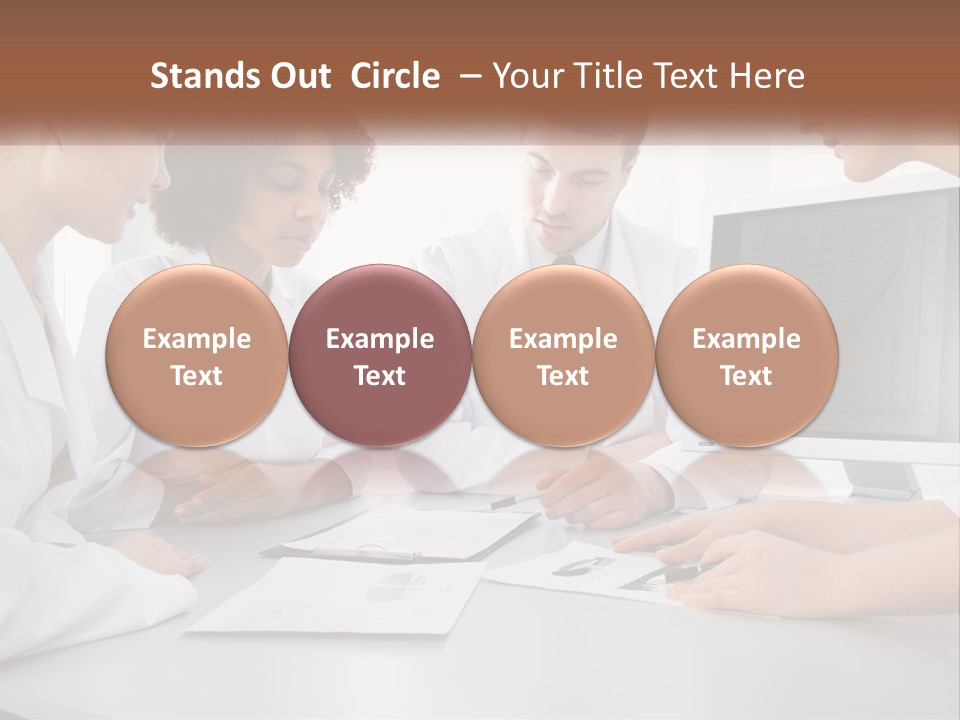 Stands Out  Circle  – Your Title Text Here

Example Text

Example Text

Example Text

Example Text